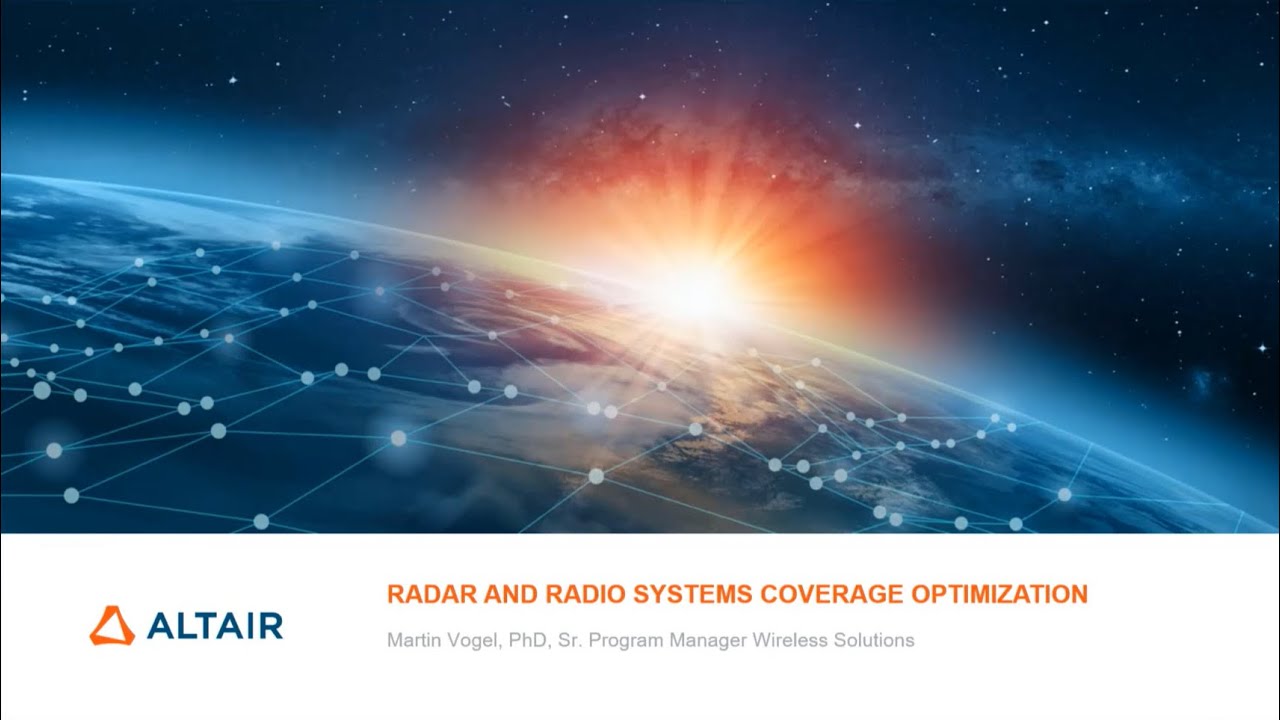 ALTAIR

RADAR AND RADIO SYSTEMS COVERAGE OPTIMIZATION

Martin Vogel, PhD, Sr. Program Manager Wireless Solutions